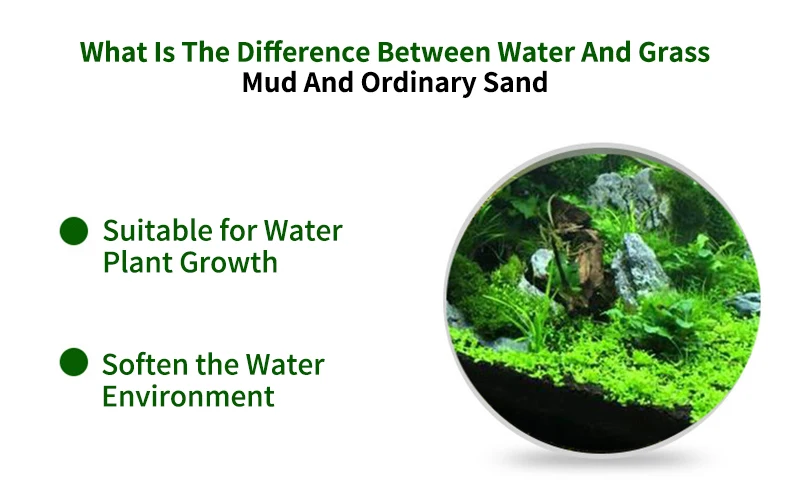 What Is The Difference Between Water And Grass
Mud And Ordinary Sand

Suitable for Water Plant Growth

Soften the Water Environment